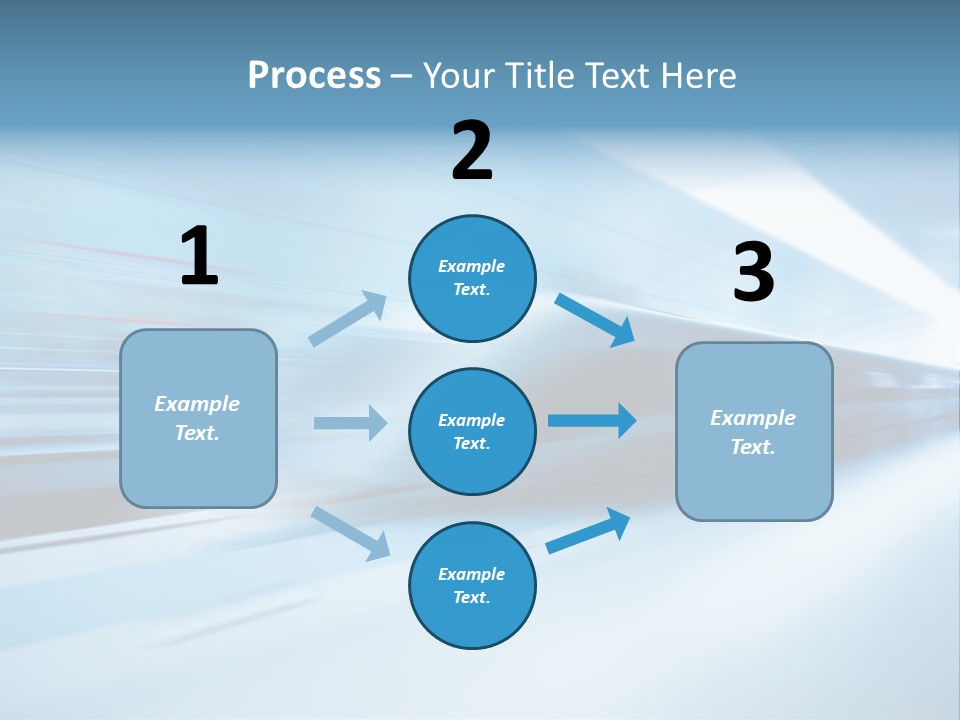 Process – Your Title Text Here

1

Example Text.

2

Example Text.

Example Text.

Example Text.

3

Example Text.